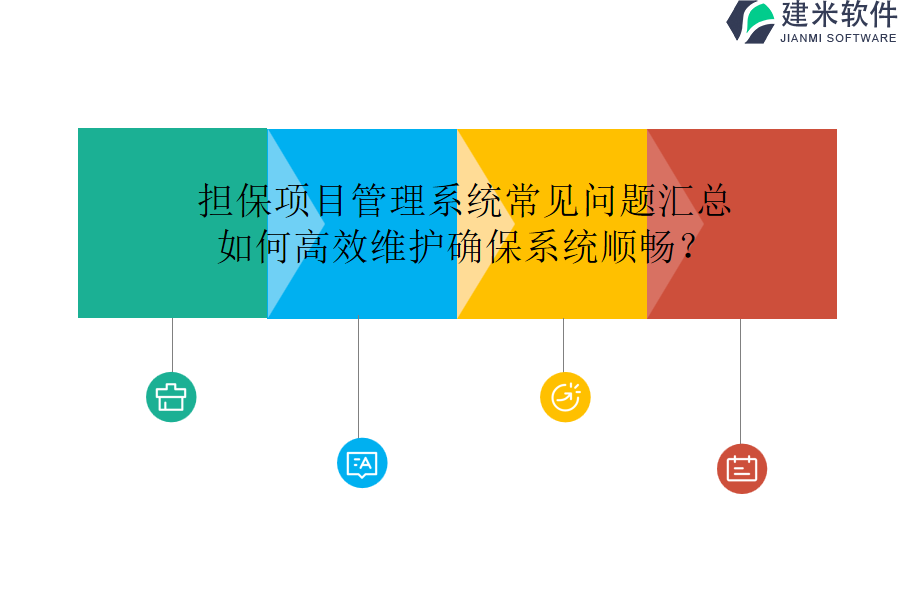 建米软件
JIANMI SOFTWARE

担保项目管理系统常见问题汇总
如何高效维护确保系统顺畅？